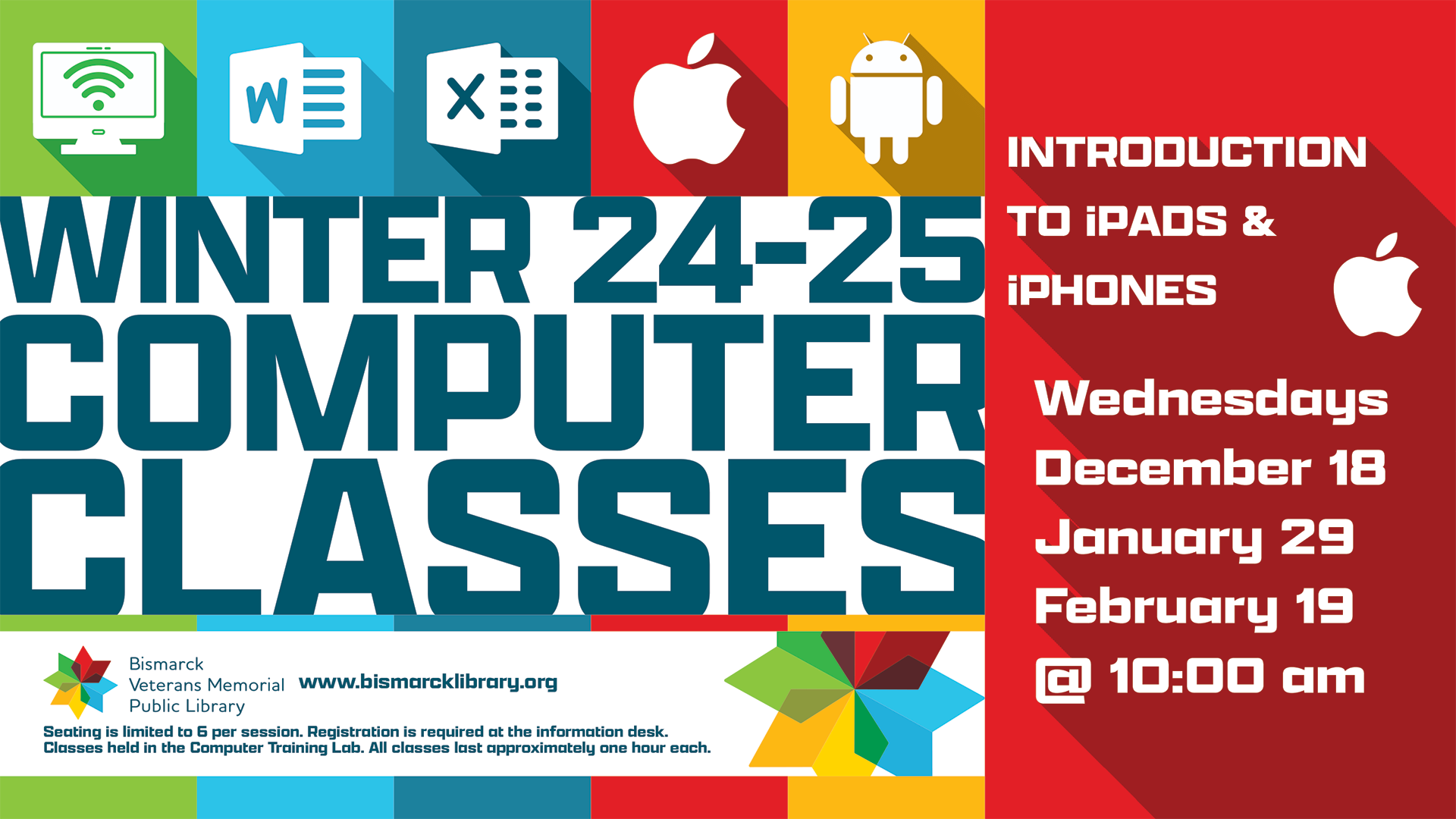 W

X

WINTER 24-25
COMPUTER
CLASSES

Bismarck
Veterans Memorial
Public Library

www.bismarcklibrary.org

Seating is limited to 6 per session. Registration is required at the information desk.
Classes held in the Computer Training Lab. All classes last approximately one hour each.

INTRODUCTION
TO iPADS &
iPHONES

Wednesdays
December 18
January 29
February 19
@ 10:00 am